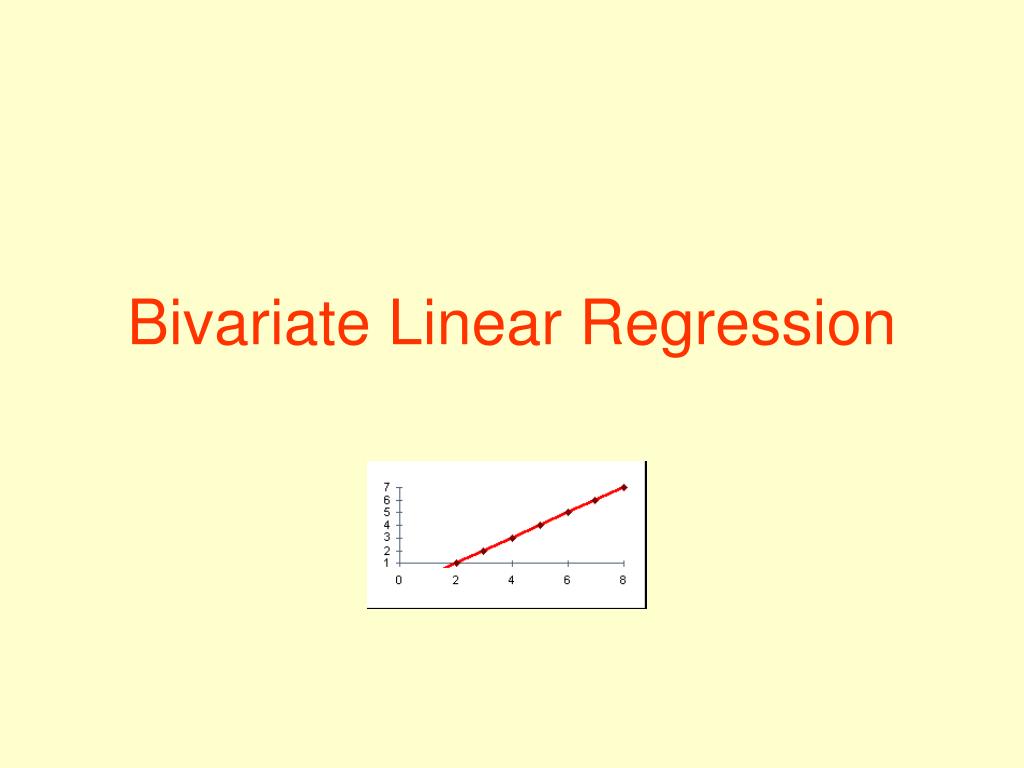 Bivariate Linear Regression

7
6
5
4
3
2
1
0
2
4
6
8